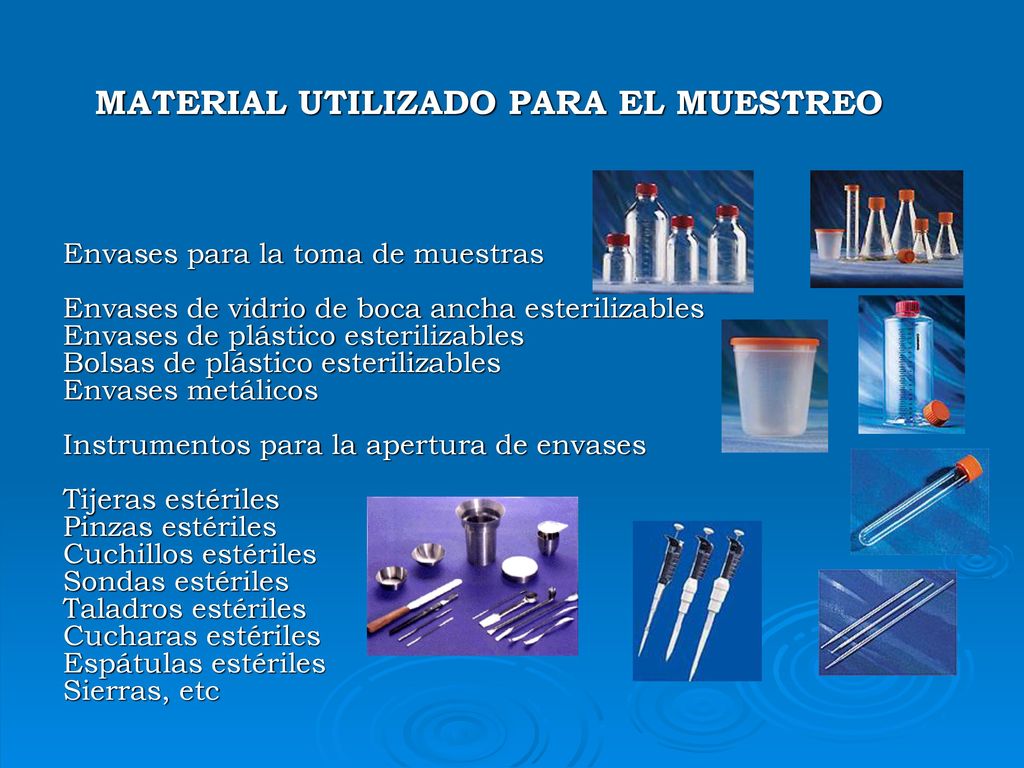 MATERIAL UTILIZADO PARA EL MUESTREO

Envases para la toma de muestras

Envases de vidrio de boca ancha esterilizables
Envases de plástico esterilizables
Bolsas de plástico esterilizables
Envases metálicos

Instrumentos para la apertura de envases

Tijeras estériles
Pinzas estériles
Cuchillos estériles
Sondas estériles
Taladros estériles
Cucharas estériles
Espátulas estériles
Sierras, etc